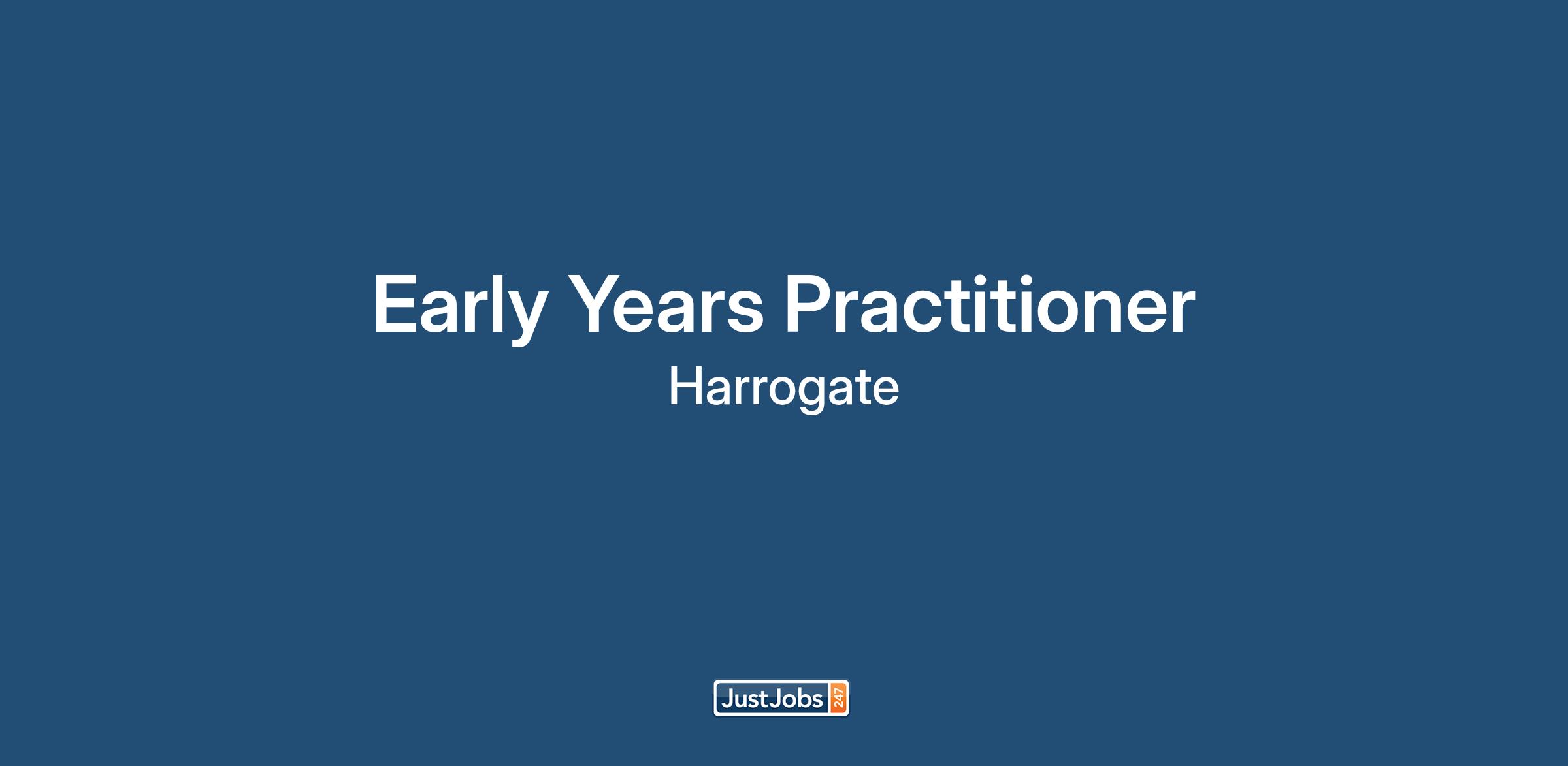 Early Years Practitioner
Harrogate

JustJobs 247